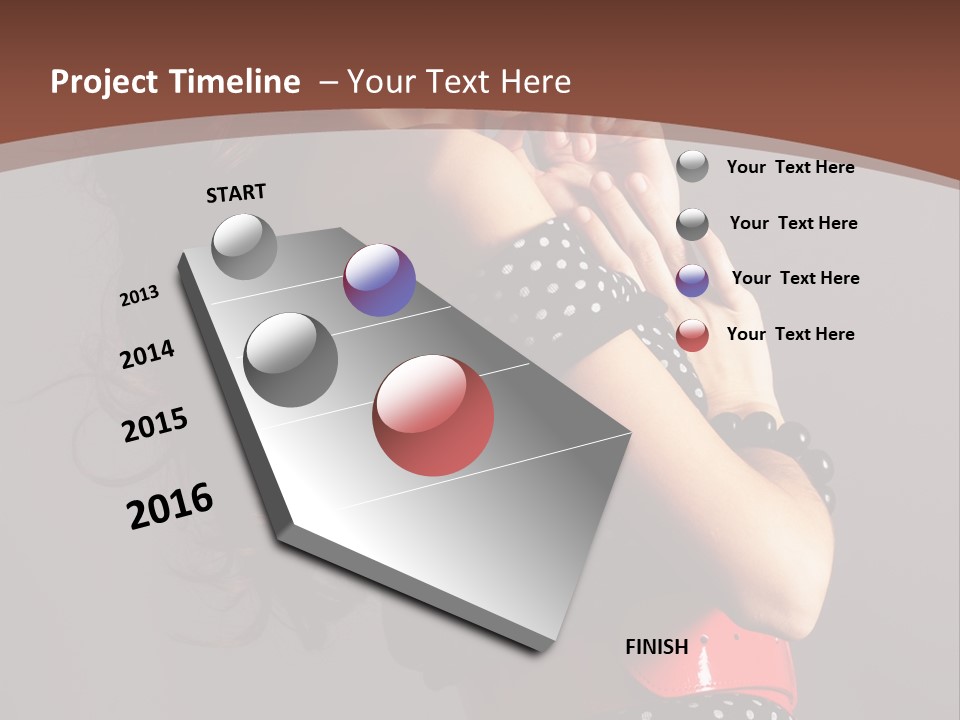 Project Timeline – Your Text Here

START

2013

2014

2015

2016

FINISH

Your Text Here

Your Text Here

Your Text Here

Your Text Here